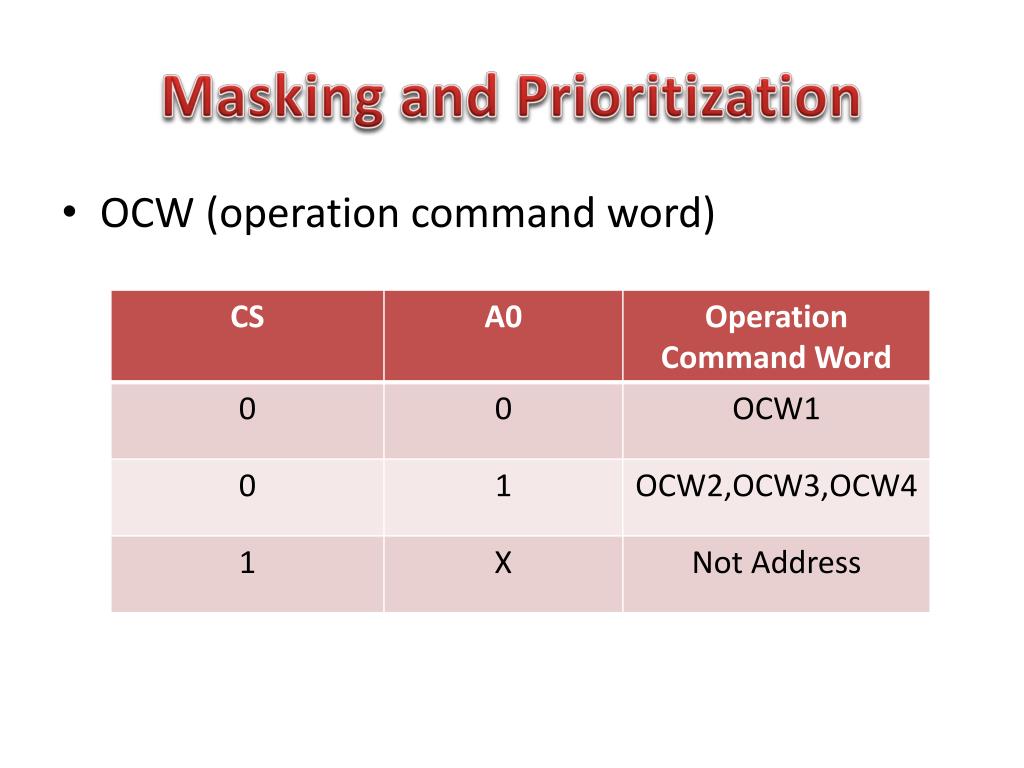 Masking and Prioritization

• OCW (operation command word)

| CS | A0 | Operation Command Word |
|---|---|---|
| 0 | 0 | OCW1 |
| 0 | 1 | OCW2,OCW3,OCW4 |
| 1 | X | Not Address |